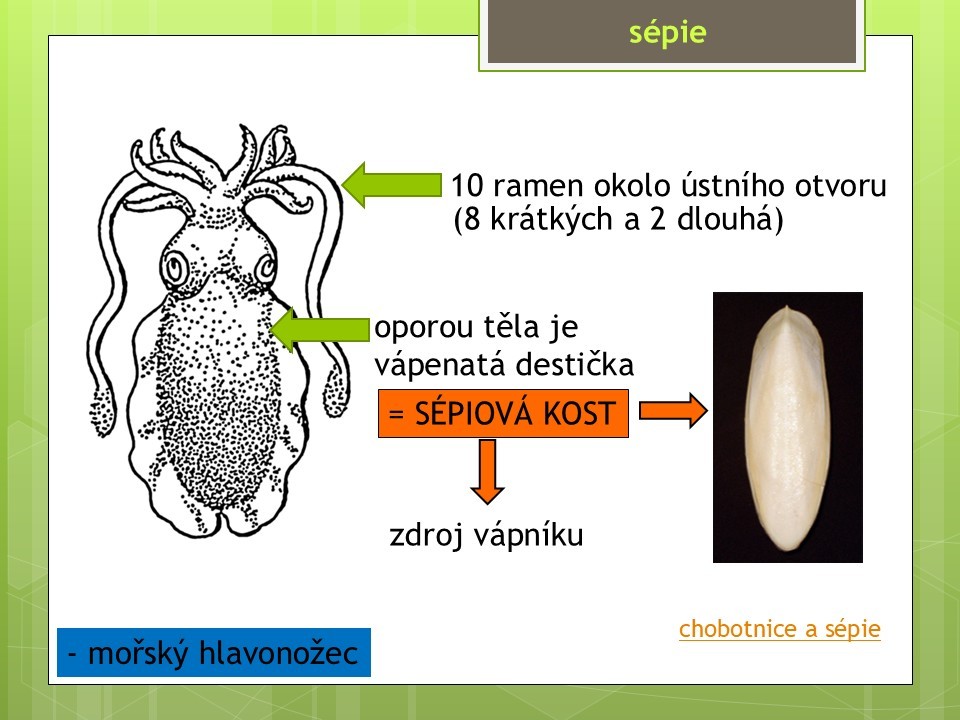 sépie

10 ramen okolo ústního otvoru
(8 krátkých a 2 dlouhá)

oporou těla je vápenatá destička

= SÉPIOVÁ KOST

zdroj vápníku

chobotnice a sépie

- mořský hlavonožec